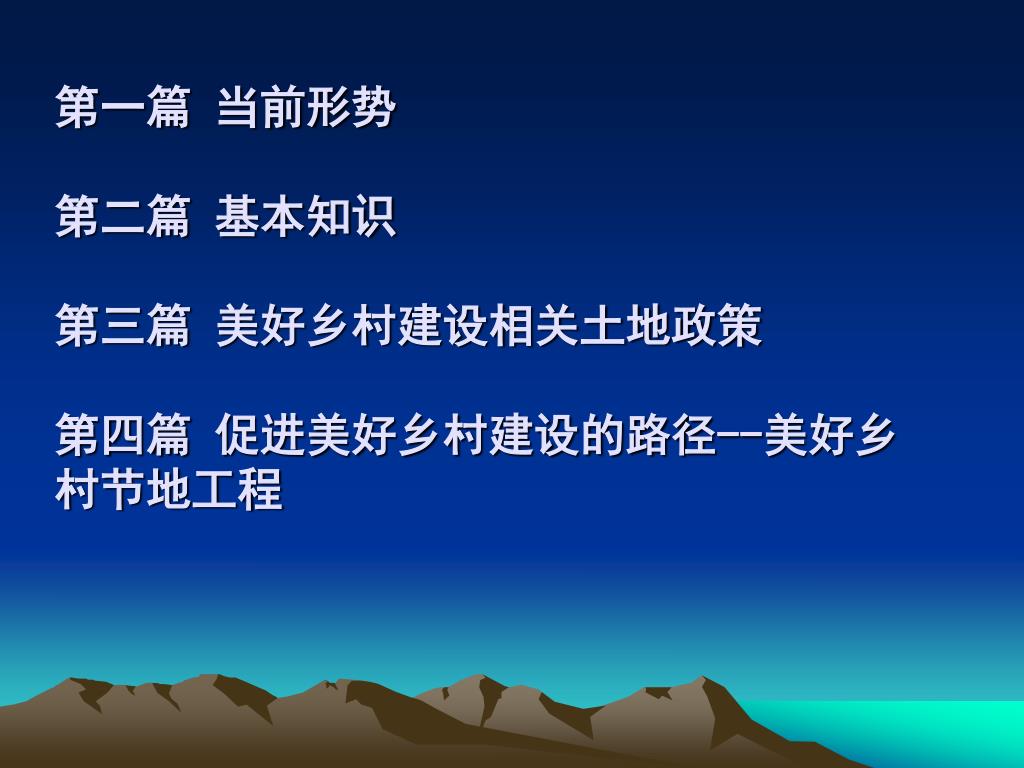 第一篇 当前形势

第二篇 基本知识

第三篇 美好乡村建设相关土地政策

第四篇 促进美好乡村建设的路径--美好乡村节地工程